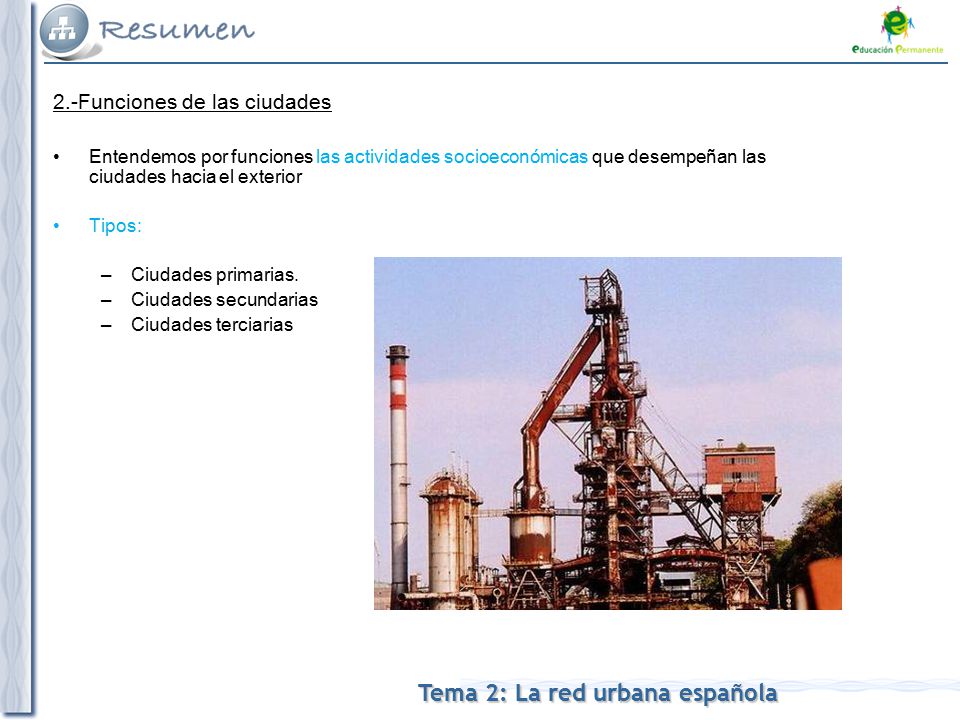 Resumen

Educación Permanente

2.-Funciones de las ciudades

• Entendemos por funciones las actividades socioeconómicas que desempeñan las ciudades hacia el exterior

• Tipos:

– Ciudades primarias.
– Ciudades secundarias
– Ciudades terciarias

Tema 2: La red urbana española